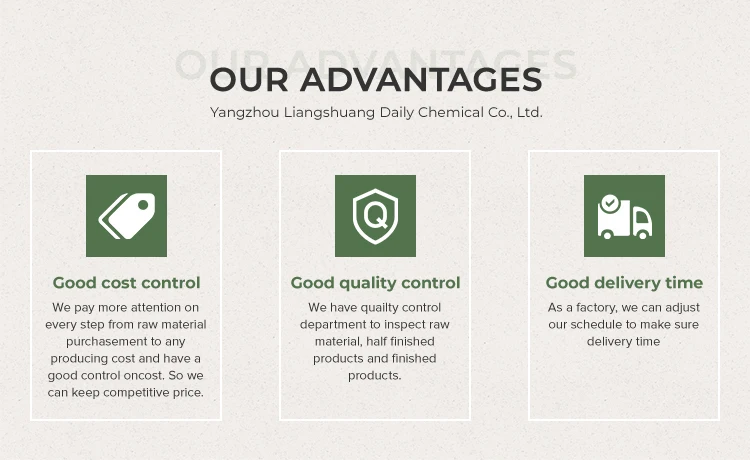 OUR ADVANTAGES

OUR ADVANTAGES

Yangzhou Liangshuang Daily Chemical Co., Ltd.

Good cost control

We pay more attention on every step from raw material purchasement to any producing cost and have a good control oncost. So we can keep competitive price.

Q

Good quality control

We have quailty control department to inspect raw material, half finished products and finished products.

Good delivery time

As a factory, we can adjust our schedule to make sure delivery time